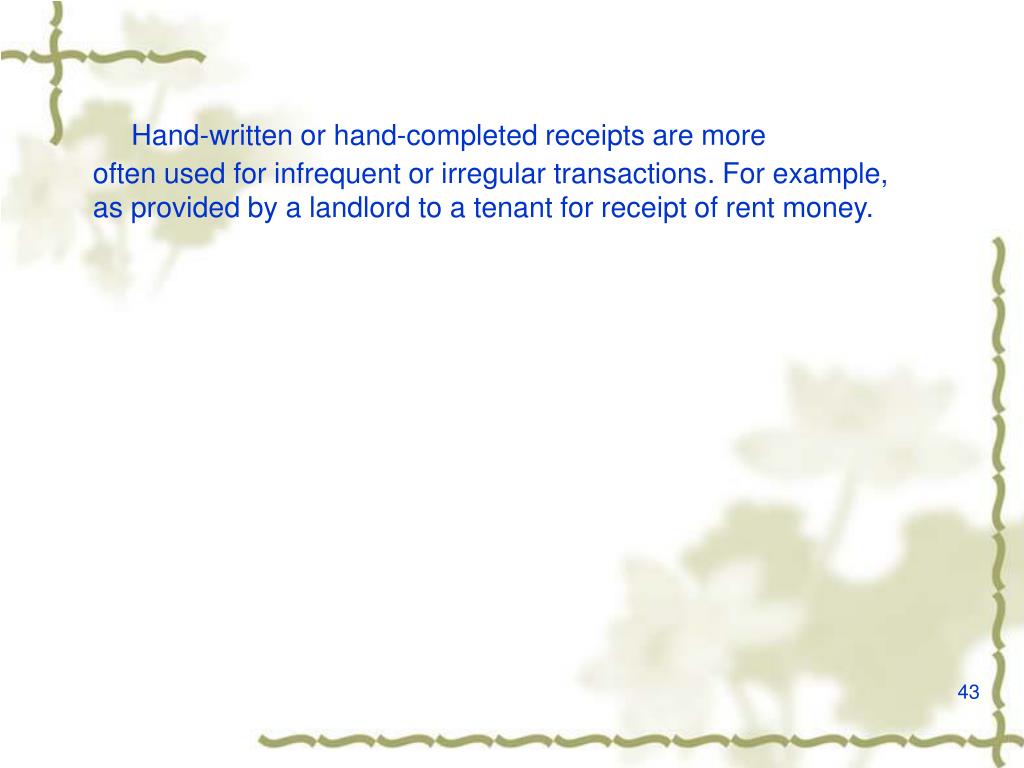 Hand-written or hand-completed receipts are more often used for infrequent or irregular transactions. For example, as provided by a landlord to a tenant for receipt of rent money.

43